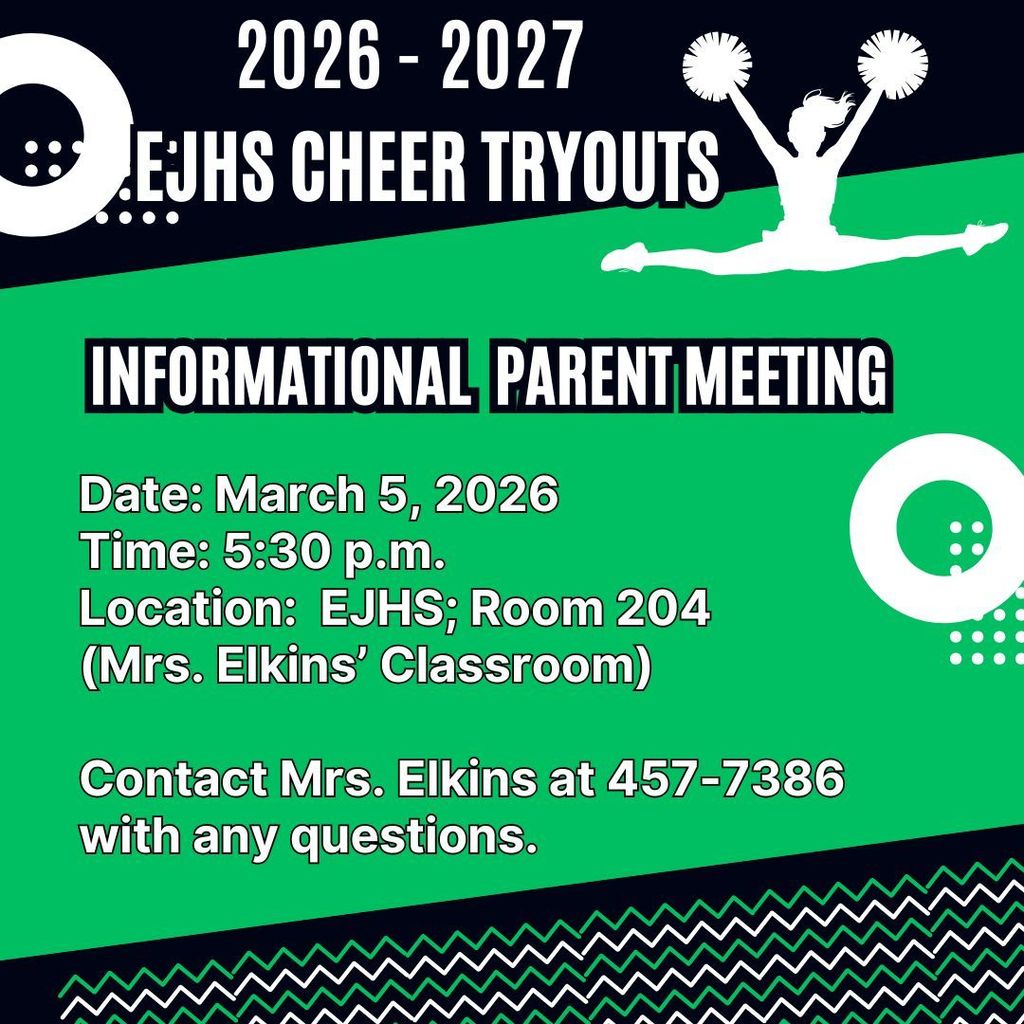 2026 - 2027
EJHS CHEER TRYOUTS

INFORMATIONAL PARENT MEETING

Date: March 5, 2026
Time: 5:30 p.m.
Location: EJHS; Room 204
(Mrs. Elkins' Classroom)

Contact Mrs. Elkins at 457-7386 with any questions.